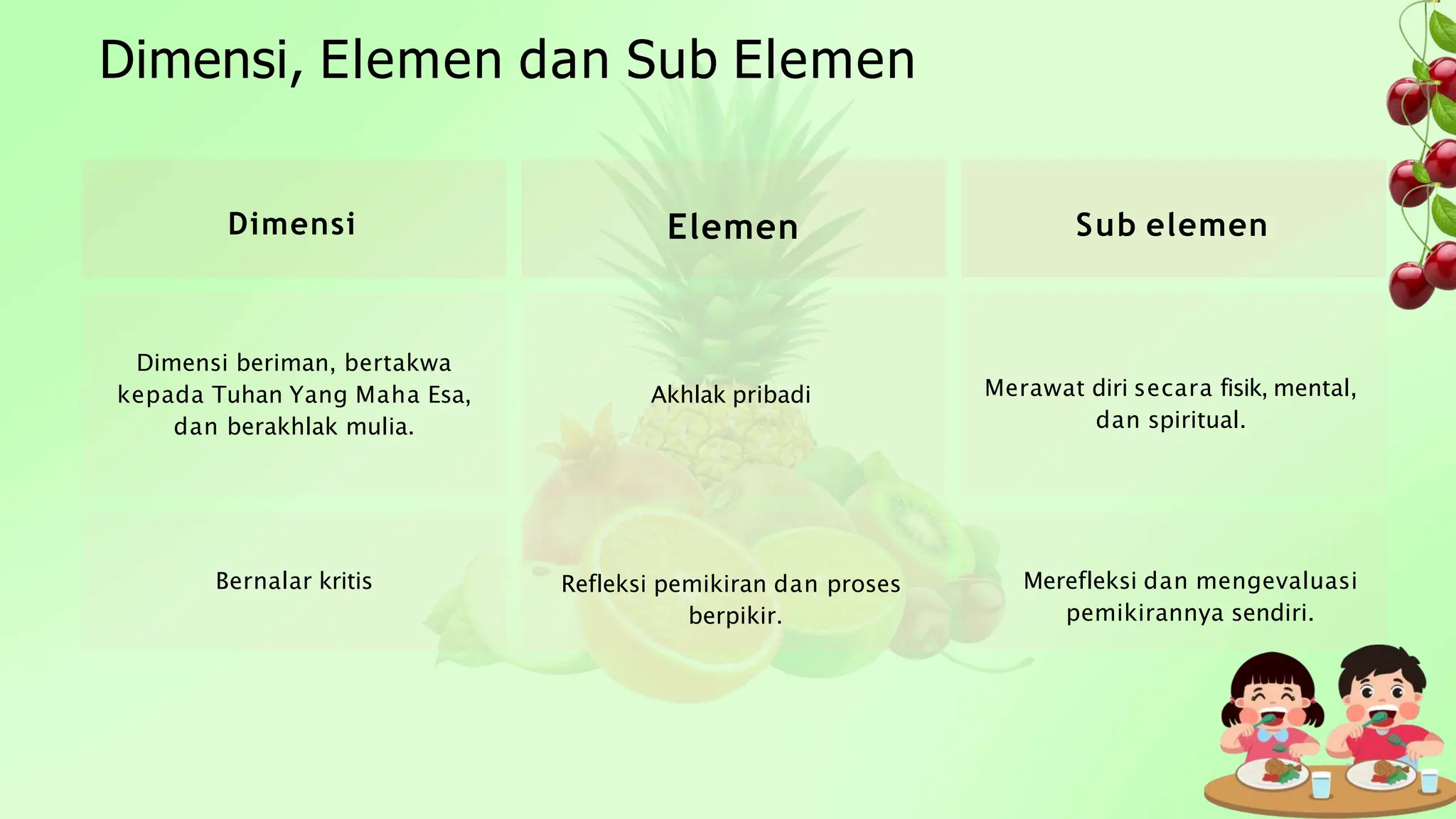 Dimensi, Elemen dan Sub Elemen

| Dimensi | Elemen | Sub elemen |
|---|---|---|
| Dimensi beriman, bertakwa kepada Tuhan Yang Maha Esa, dan berakhlak mulia. | Akhlak pribadi | Merawat diri secara fisik, mental, dan spiritual. |
| Bernalar kritis | Refleksi pemikiran dan proses berpikir. | Merefleksi dan mengevaluasi pemikirannya sendiri. |